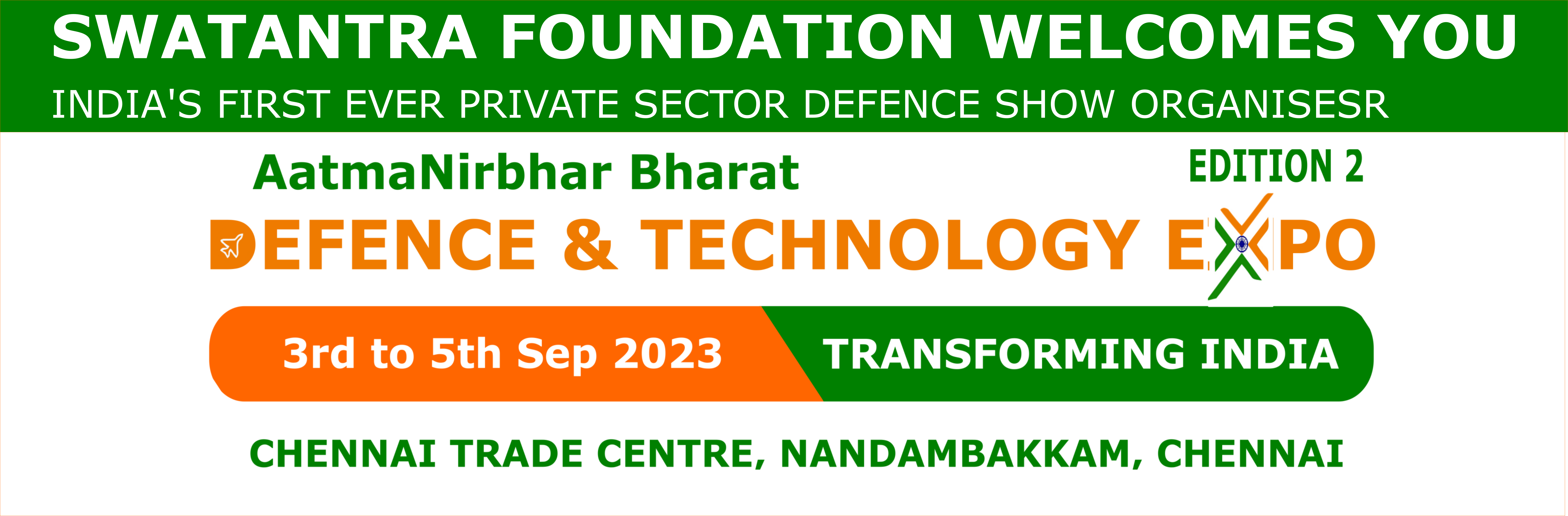 SWATANTRA FOUNDATION WELCOMES YOU

INDIA'S FIRST EVER PRIVATE SECTOR DEFENCE SHOW ORGANISESR

AatmaNirbhar Bharat

EDITION 2

DEFENCE & TECHNOLOGY EXPO

3rd to 5th Sep 2023

TRANSFORMING INDIA

CHENNAI TRADE CENTRE, NANDAMBAKKAM, CHENNAI